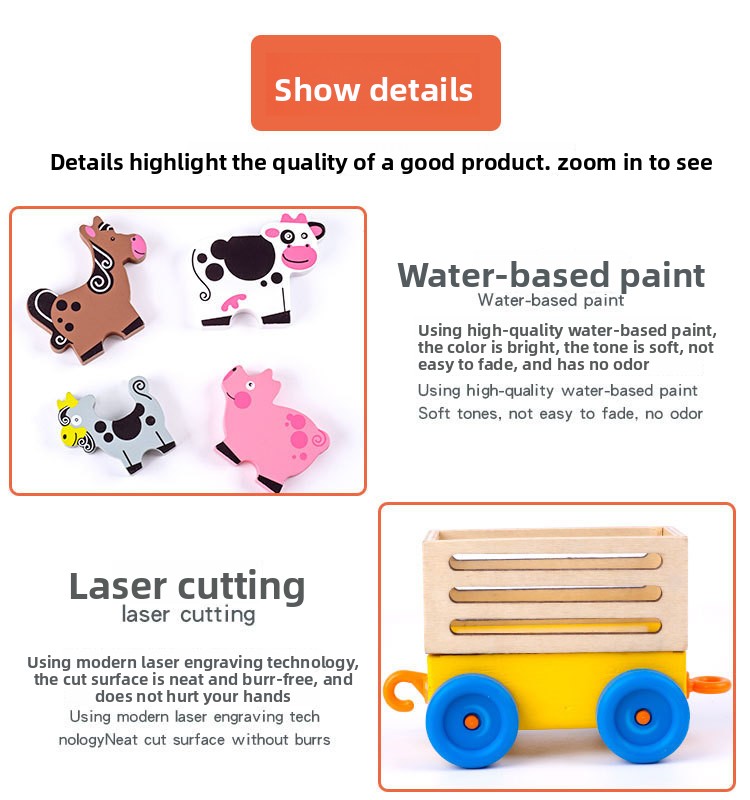 Show details

Details highlight the quality of a good product. zoom in to see

Water-based paint
Water-based paint

Using high-quality water-based paint, the color is bright, the tone is soft, not easy to fade, and has no odor

Using high-quality water-based paint
Soft tones, not easy to fade, no odor

Laser cutting
laser cutting

Using modern laser engraving technology, the cut surface is neat and burr-free, and does not hurt your hands

Using modern laser engraving tech nologyNeat cut surface without burrs